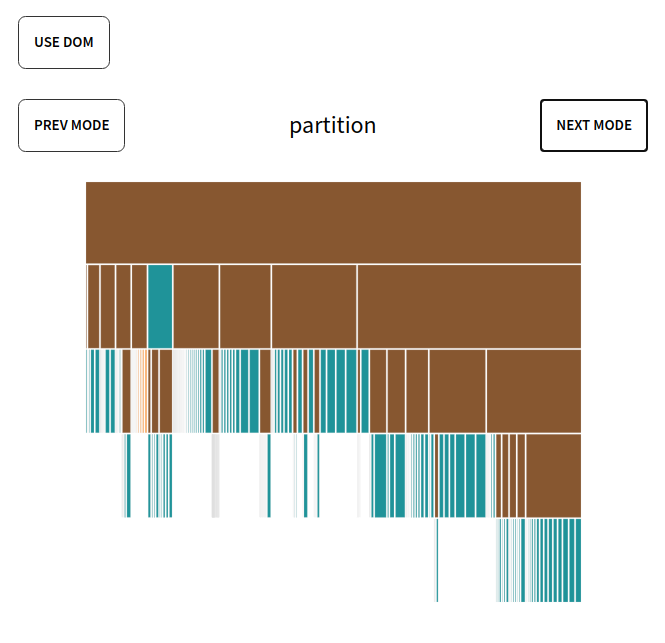 USE DOM

PREV MODE

partition

NEXT MODE